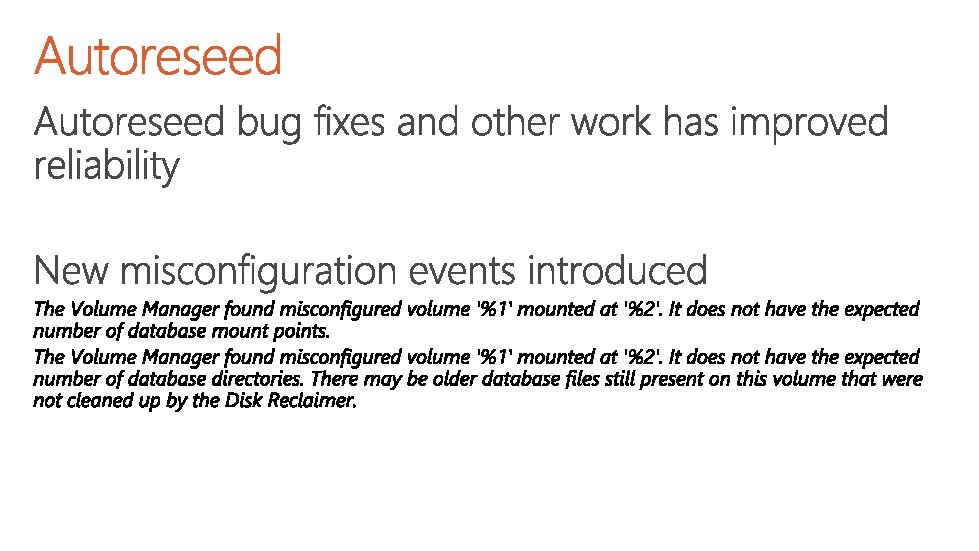 Autoreseed

Autoreseed bug fixes and other work has improved reliability

New misconfiguration events introduced

The Volume Manager found misconfigured volume '%1' mounted at '%2'. It does not have the expected number of database mount points.

The Volume Manager found misconfigured volume '%1' mounted at '%2'. It does not have the expected number of database directories. There may be older database files still present on this volume that were not cleaned up by the Disk Reclaimer.